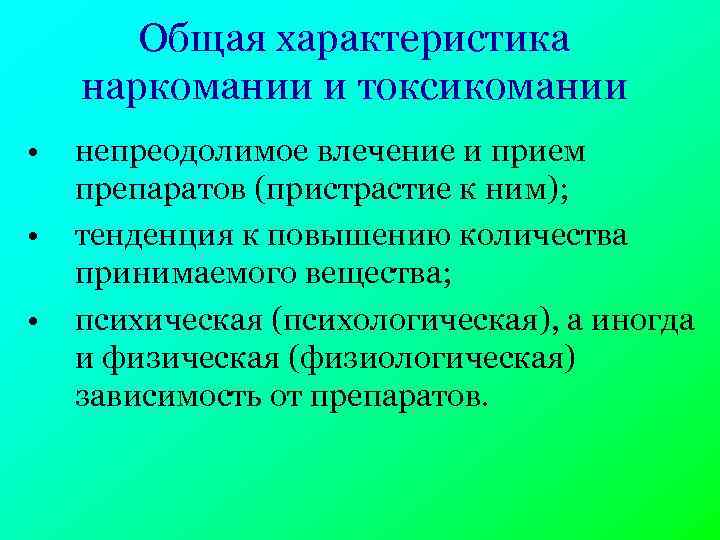 Общая характеристика наркомании и токсикомании

• непреодолимое влечение и прием препаратов (пристрастие к ним);
• тенденция к повышению количества принимаемого вещества;
• психическая (психологическая), а иногда и физическая (физиологическая) зависимость от препаратов.